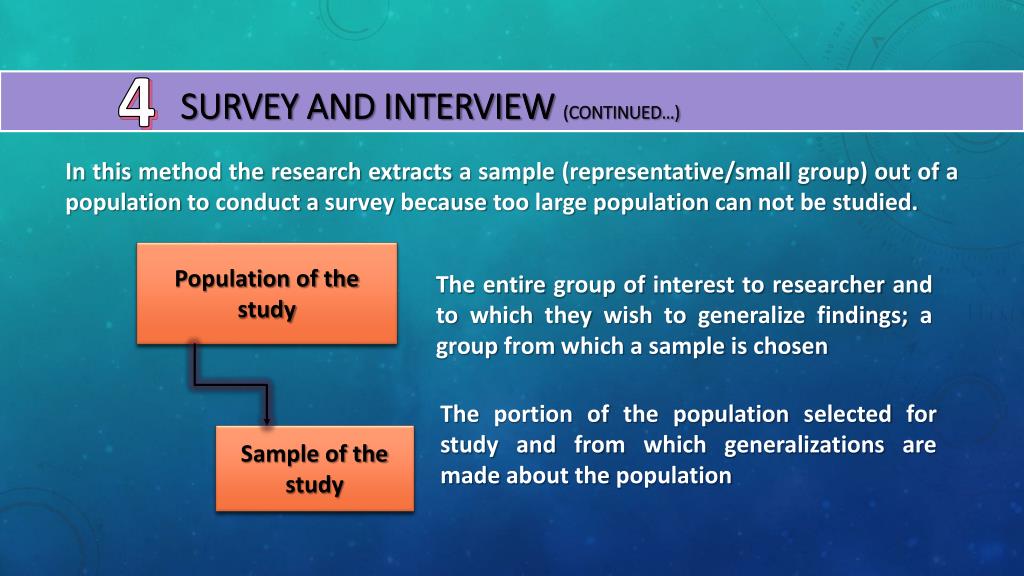 4 SURVEY AND INTERVIEW (CONTINUED…)

In this method the research extracts a sample (representative/small group) out of a population to conduct a survey because too large population can not be studied.

Population of the study

The entire group of interest to researcher and to which they wish to generalize findings; a group from which a sample is chosen

Sample of the study

The portion of the population selected for study and from which generalizations are made about the population